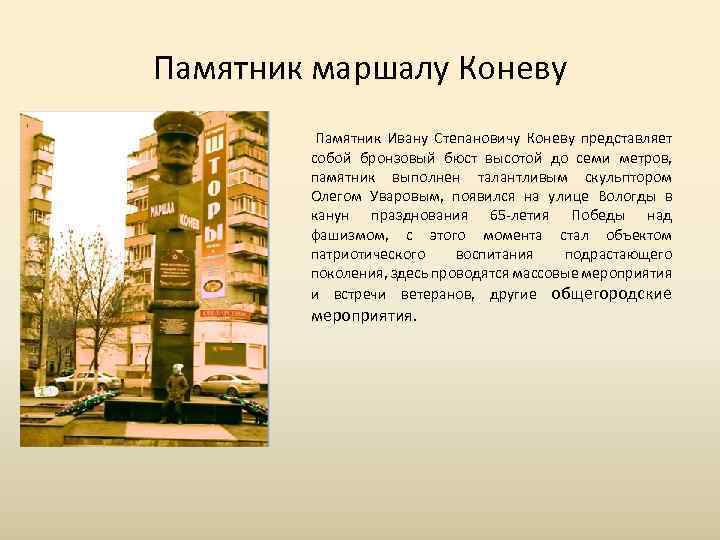 Памятник маршалу Коневу

Памятник Ивану Степановичу Коневу представляет собой бронзовый бюст высотой до семи метров, памятник выполнен талантливым скульптором Олегом Уваровым, появился на улице Вологды в канун празднования 65-летия Победы над фашизмом, с этого момента стал объектом патриотического воспитания подрастающего поколения, здесь проводятся массовые мероприятия и встречи ветеранов, другие общегородские мероприятия.

МАРШАЛ КОНЕВ

ШТОРЫ